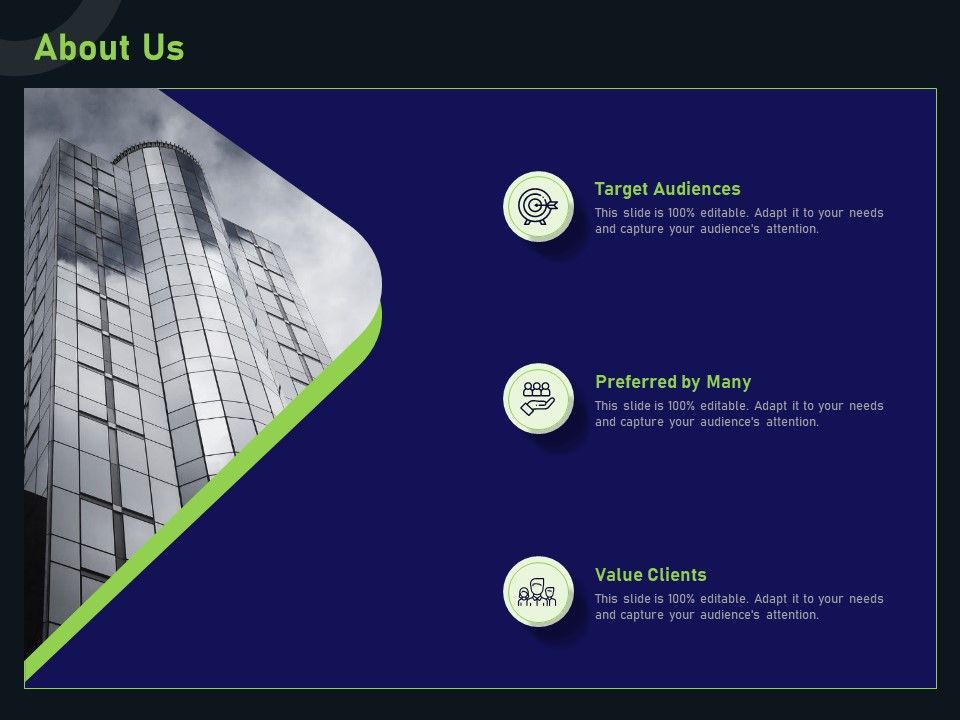 About Us

Target Audiences
This slide is 100% editable. Adapt it to your needs and capture your audience's attention.

Preferred by Many
This slide is 100% editable. Adapt it to your needs and capture your audience's attention.

Value Clients
This slide is 100% editable. Adapt it to your needs and capture your audience's attention.